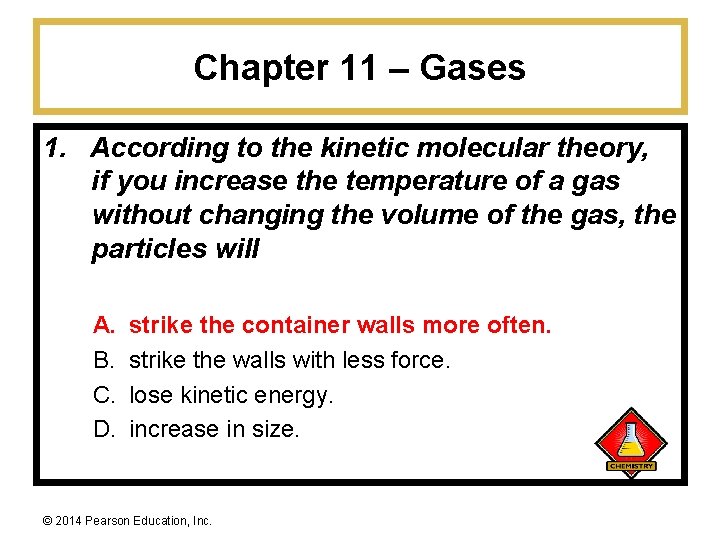 Chapter 11 – Gases

1. According to the kinetic molecular theory, if you increase the temperature of a gas without changing the volume of the gas, the particles will

A. strike the container walls more often.
B. strike the walls with less force.
C. lose kinetic energy.
D. increase in size.

CHEMISTRY

© 2014 Pearson Education, Inc.